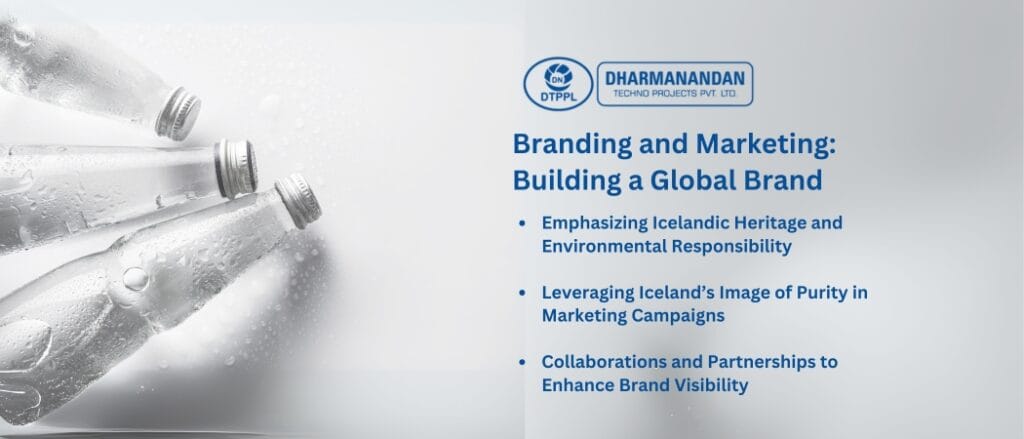 DN
DTPPL
DHARMANANDAN
TECHNO PROJECTS PVT. LTD.

Branding and Marketing: Building a Global Brand

• Emphasizing Icelandic Heritage and Environmental Responsibility

• Leveraging Iceland's Image of Purity in Marketing Campaigns

• Collaborations and Partnerships to Enhance Brand Visibility